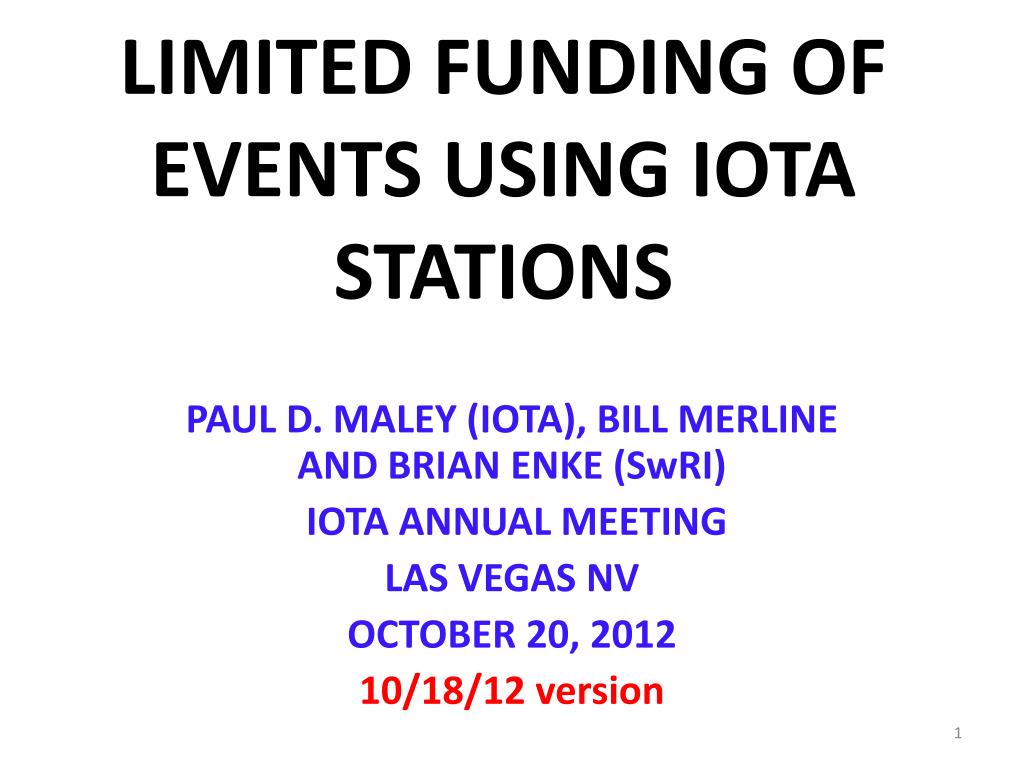 LIMITED FUNDING OF EVENTS USING IOTA STATIONS

PAUL D. MALEY (IOTA), BILL MERLINE AND BRIAN ENKE (SwRI)
IOTA ANNUAL MEETING
LAS VEGAS NV
OCTOBER 20, 2012
10/18/12 version

1